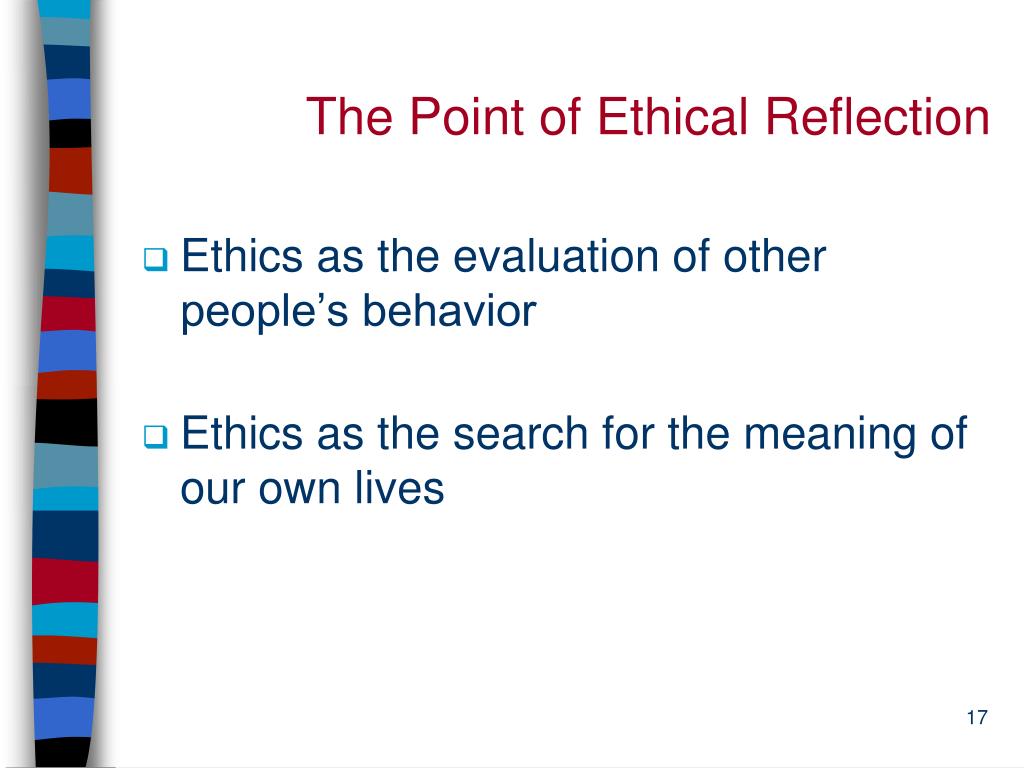 The Point of Ethical Reflection

❑ Ethics as the evaluation of other people’s behavior

❑ Ethics as the search for the meaning of our own lives

17